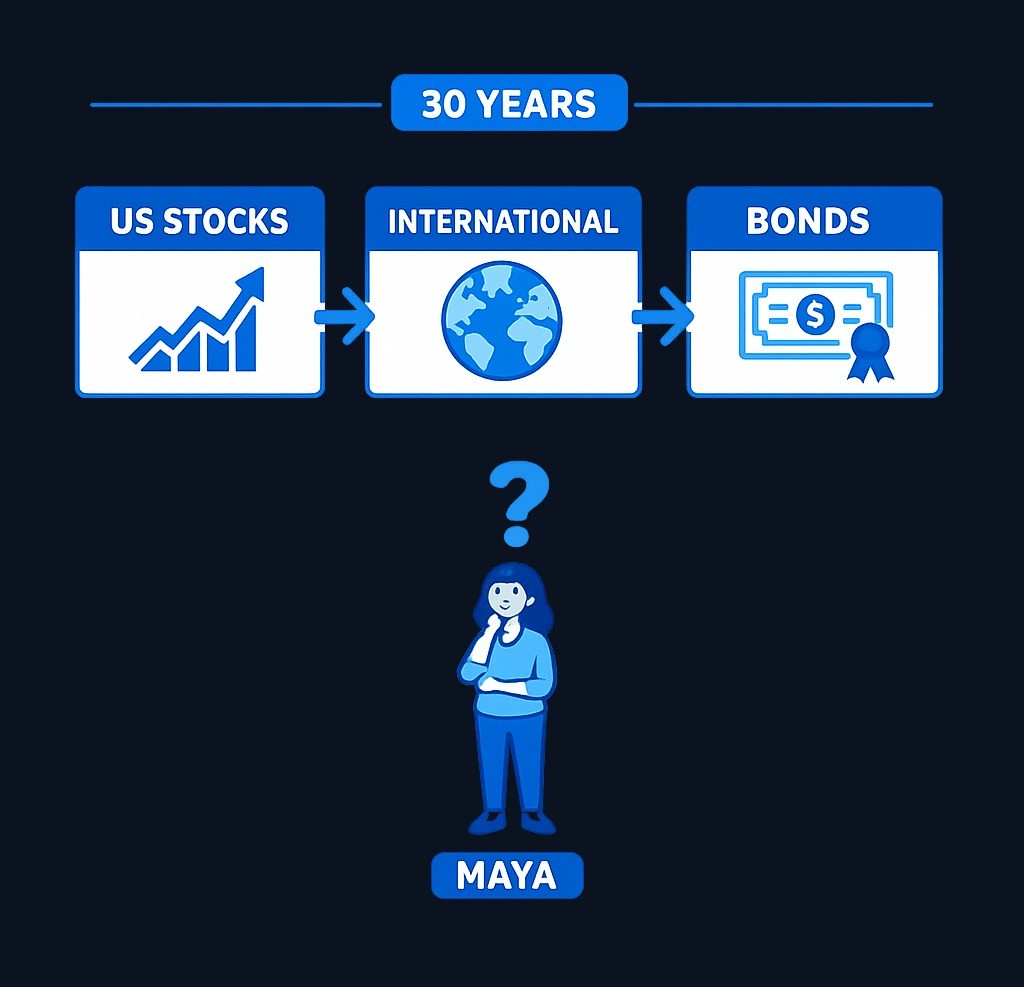 30 YEARS

US STOCKS

INTERNATIONAL

BONDS

$

?

MAYA